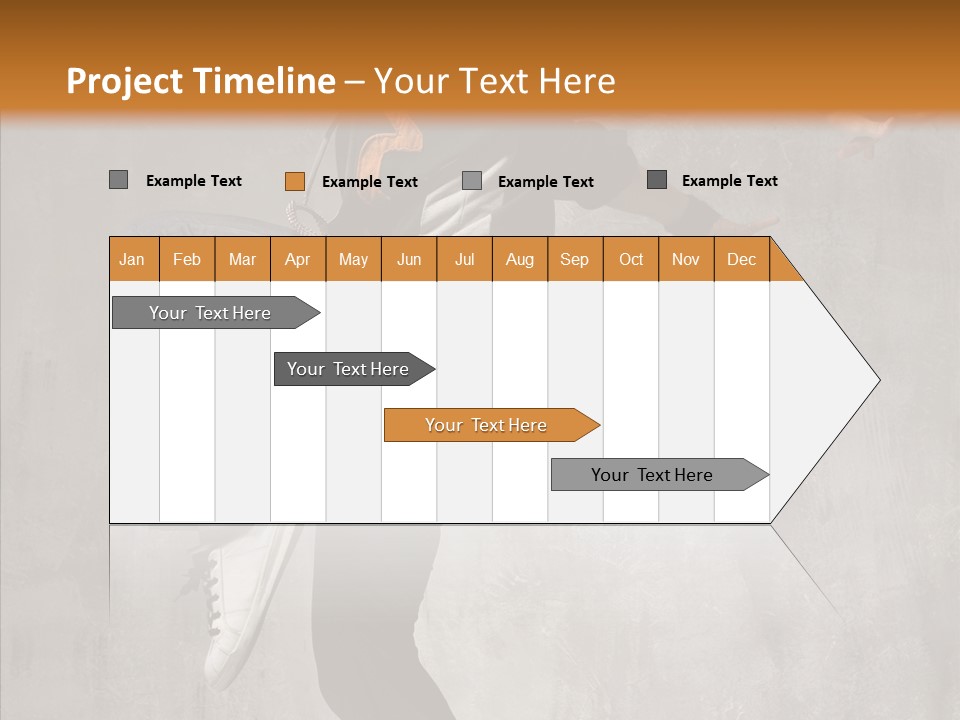 Project Timeline – Your Text Here

Example Text
Example Text
Example Text
Example Text

| Jan | Feb | Mar | Apr | May | Jun | Jul | Aug | Sep | Oct | Nov | Dec |
|---|---|---|---|---|---|---|---|---|---|---|---|

Your Text Here

Your Text Here

Your Text Here

Your Text Here